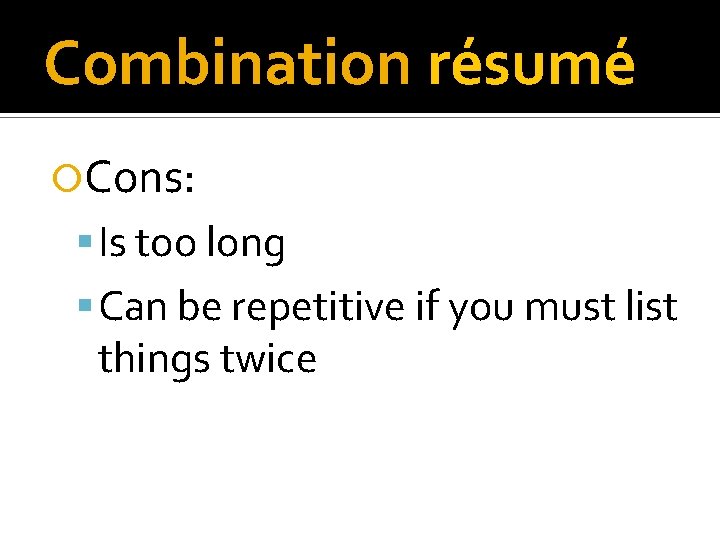 Combination résumé

Cons:

Is too long

Can be repetitive if you must list things twice